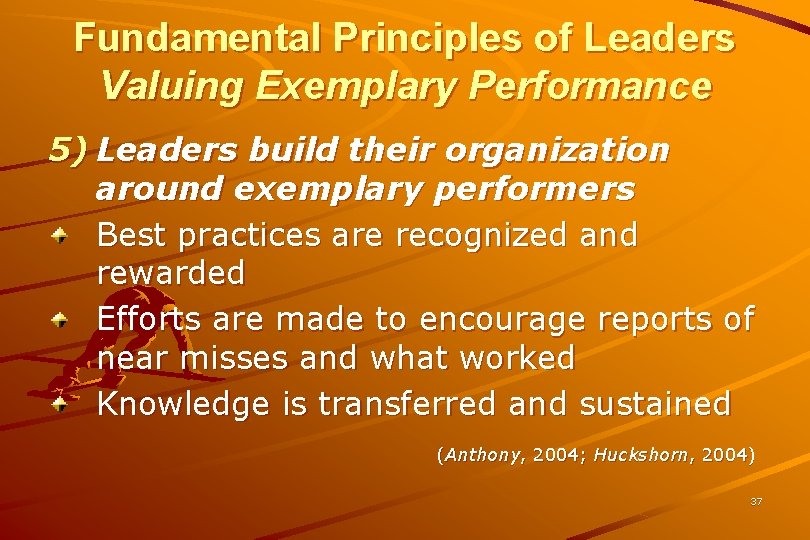 Fundamental Principles of Leaders
Valuing Exemplary Performance

5) Leaders build their organization around exemplary performers

Best practices are recognized and rewarded

Efforts are made to encourage reports of near misses and what worked

Knowledge is transferred and sustained

(Anthony, 2004; Huckshorn, 2004)

37